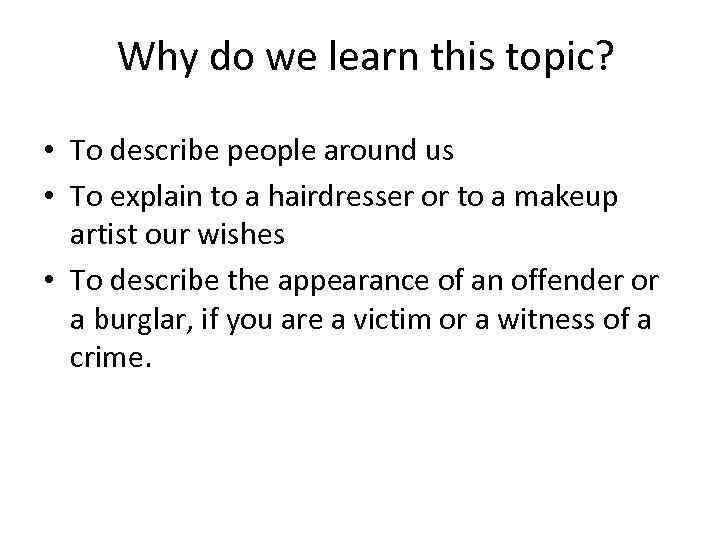 Why do we learn this topic?

• To describe people around us
• To explain to a hairdresser or to a makeup artist our wishes
• To describe the appearance of an offender or a burglar, if you are a victim or a witness of a crime.